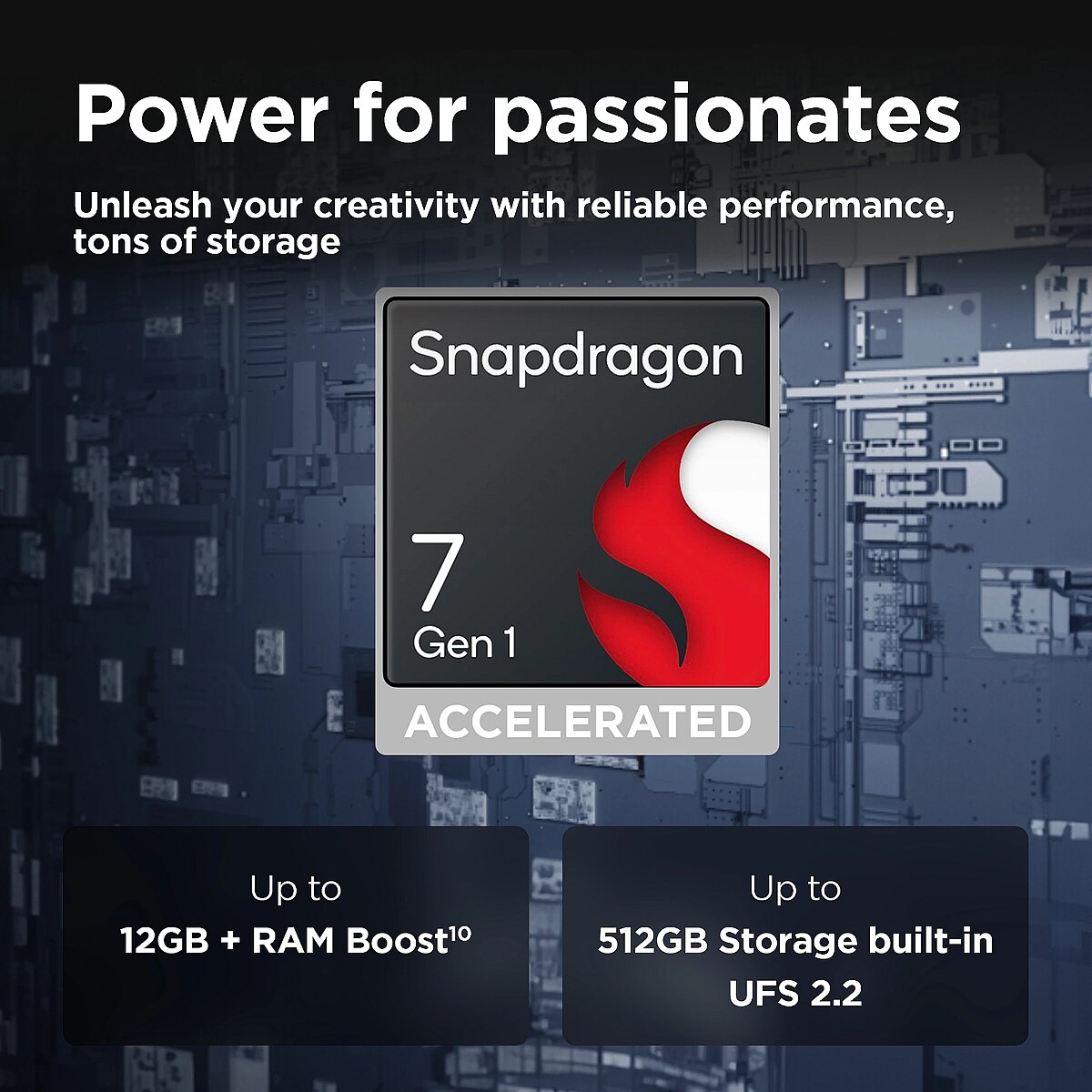 Power for passionates

Unleash your creativity with reliable performance, tons of storage

Snapdragon

7
Gen 1

ACCELERATED

Up to
12GB + RAM Boost$^{10}$

Up to
512GB Storage built-in
UFS 2.2